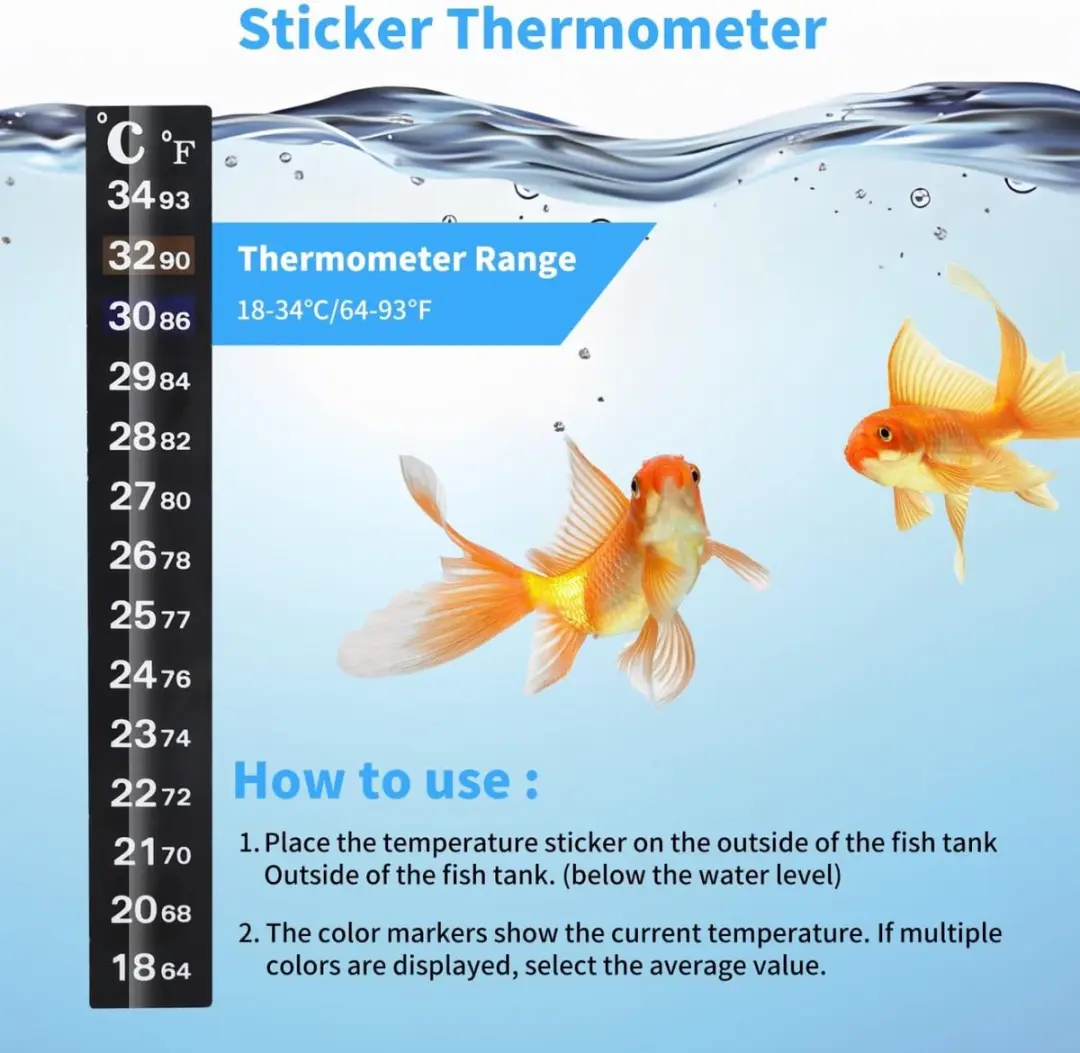 Sticker Thermometer

°C °F
34 93
32 90
30 86
29 84
28 82
27 80
26 78
25 77
24 76
23 74
22 72
21 70
20 68
18 64

Thermometer Range
18-34°C/64-93°F

How to use :

1. Place the temperature sticker on the outside of the fish tank Outside of the fish tank. (below the water level)

2. The color markers show the current temperature. If multiple colors are displayed, select the average value.